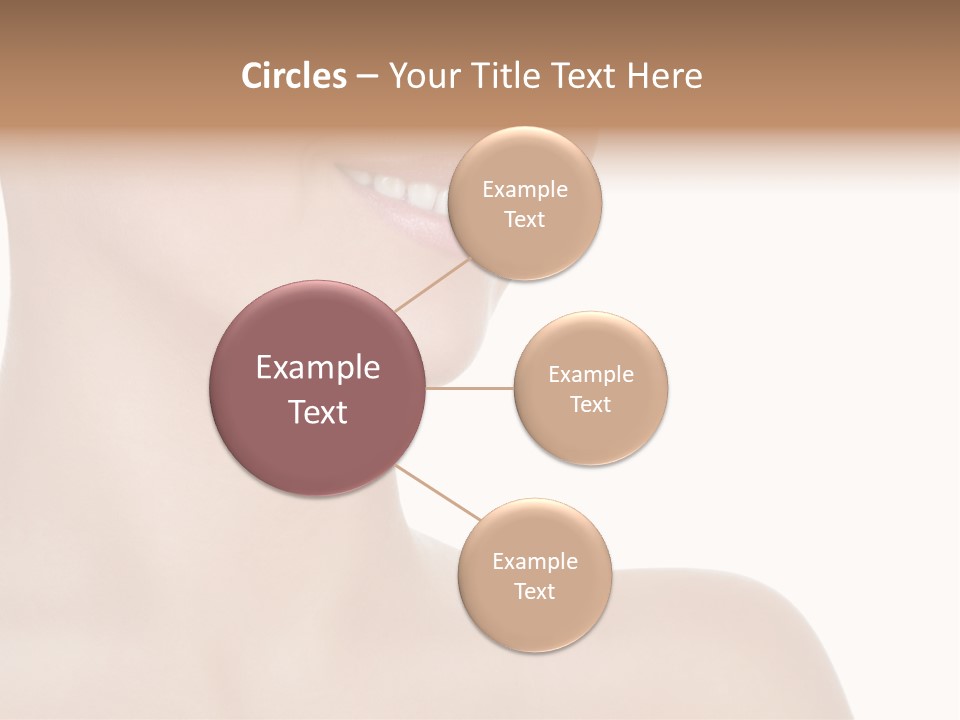 Circles – Your Title Text Here

Example Text

Example Text

Example Text

Example Text